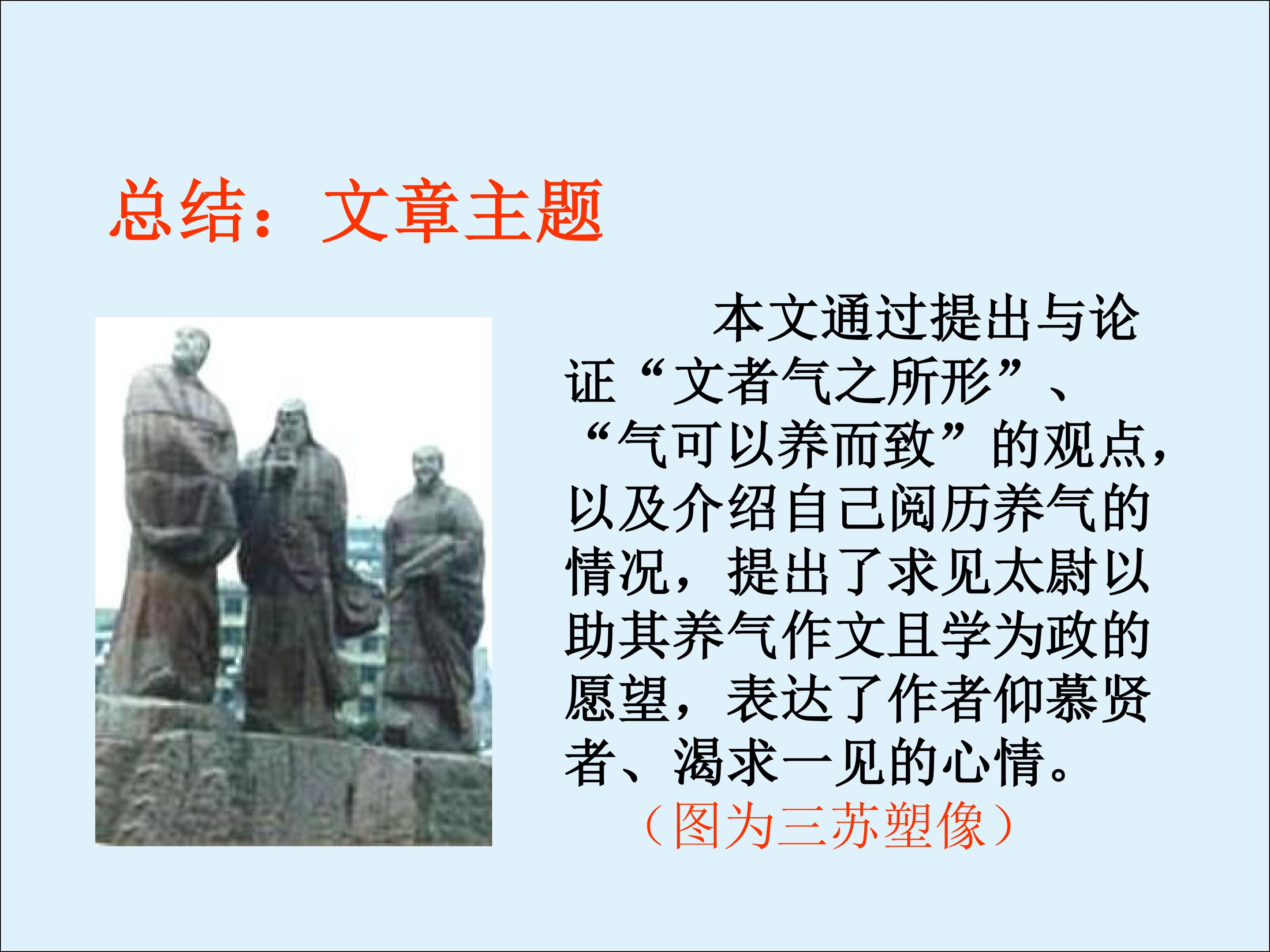 总结：文章主题

本文通过提出与论证“文者气之所形”、“气可以养而致”的观点，以及介绍自己阅历养气的情况，提出了求见太尉以助其养气作文且学为政的愿望，表达了作者仰慕贤者、渴求一见的心情。

（图为三苏塑像）